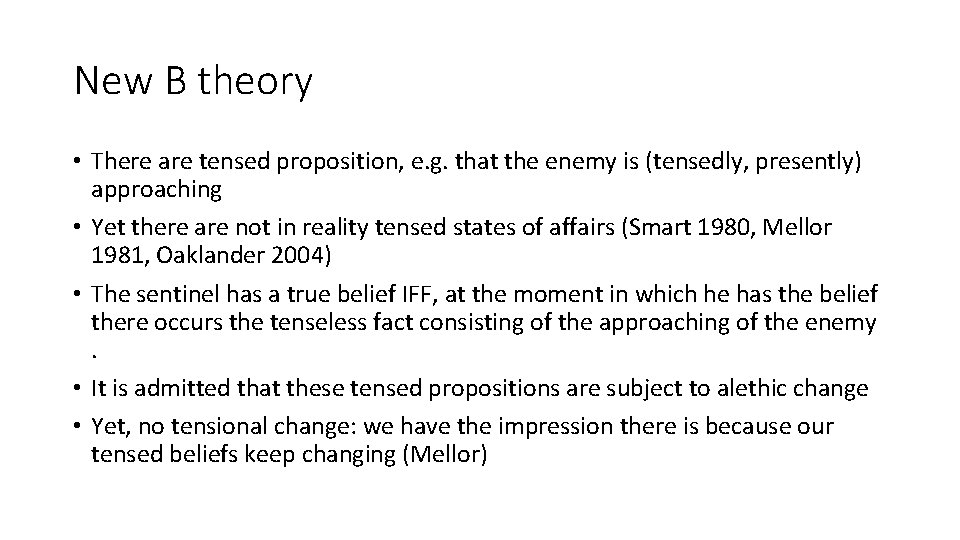 New B theory

• There are tensed proposition, e.g. that the enemy is (tensedly, presently) approaching
• Yet there are not in reality tensed states of affairs (Smart 1980, Mellor 1981, Oaklander 2004)
• The sentinel has a true belief IFF, at the moment in which he has the belief there occurs the tenseless fact consisting of the approaching of the enemy .
• It is admitted that these tensed propositions are subject to alethic change
• Yet, no tensional change: we have the impression there is because our tensed beliefs keep changing (Mellor)